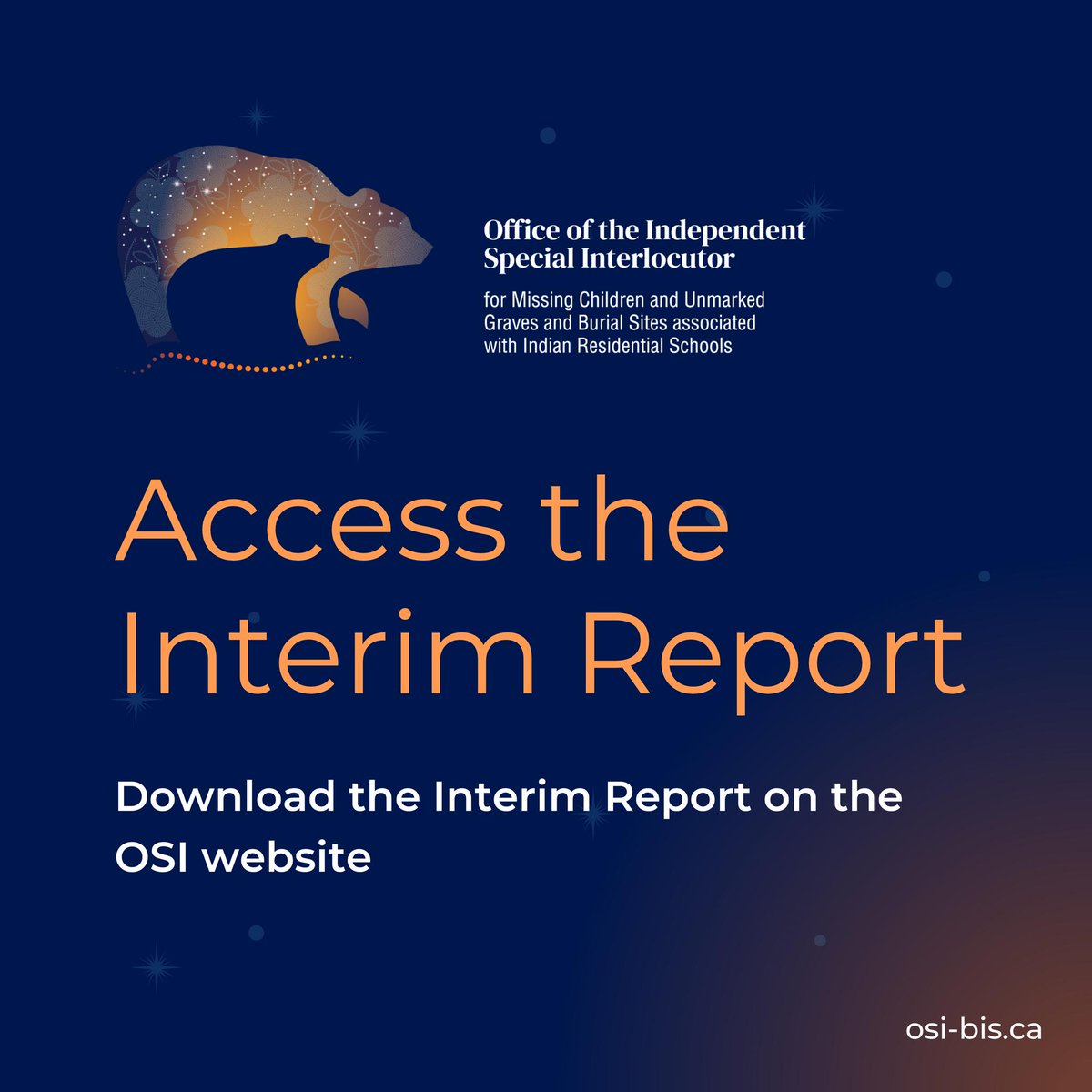 Office of the Independent Special Interlocutor

for Missing Children and Unmarked Graves and Burial Sites associated with Indian Residential Schools

Access the Interim Report

Download the Interim Report on the OSI website

osi-bis.ca